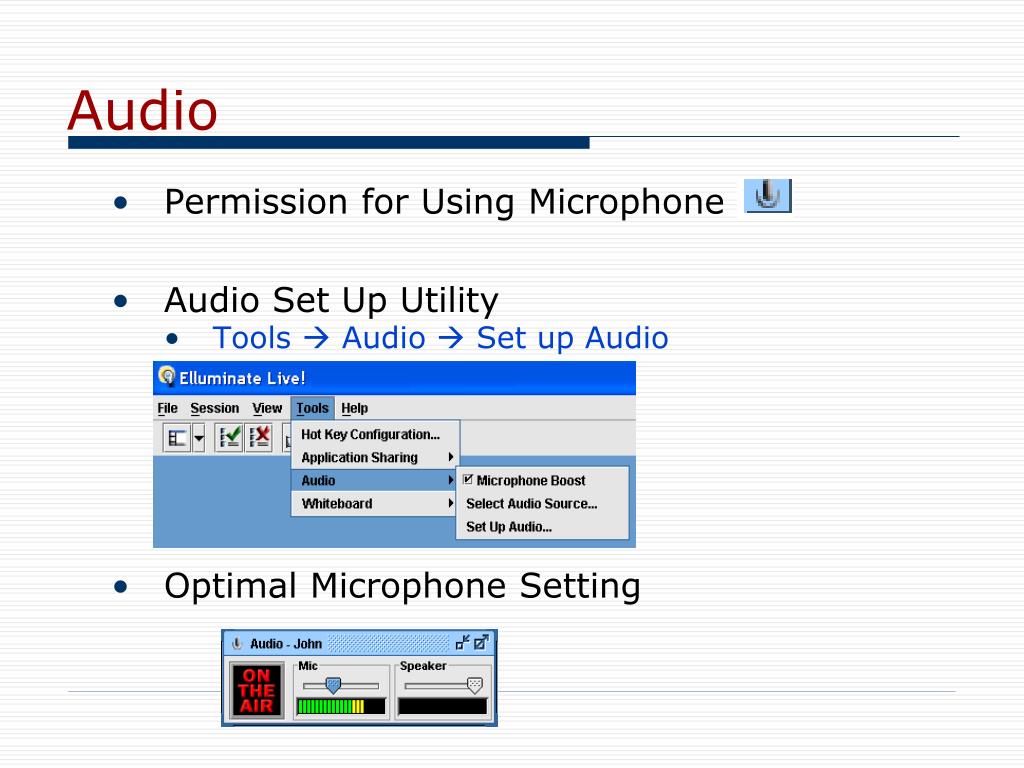 Audio

• Permission for Using Microphone

• Audio Set Up Utility
  • Tools → Audio → Set up Audio

Elluminate Live!

File Session View Tools Help

Hot Key Configuration...
Application Sharing
Audio
Whiteboard

Microphone Boost
Select Audio Source...
Set Up Audio...

• Optimal Microphone Setting

Audio - John

ON THE AIR

Mic

Speaker